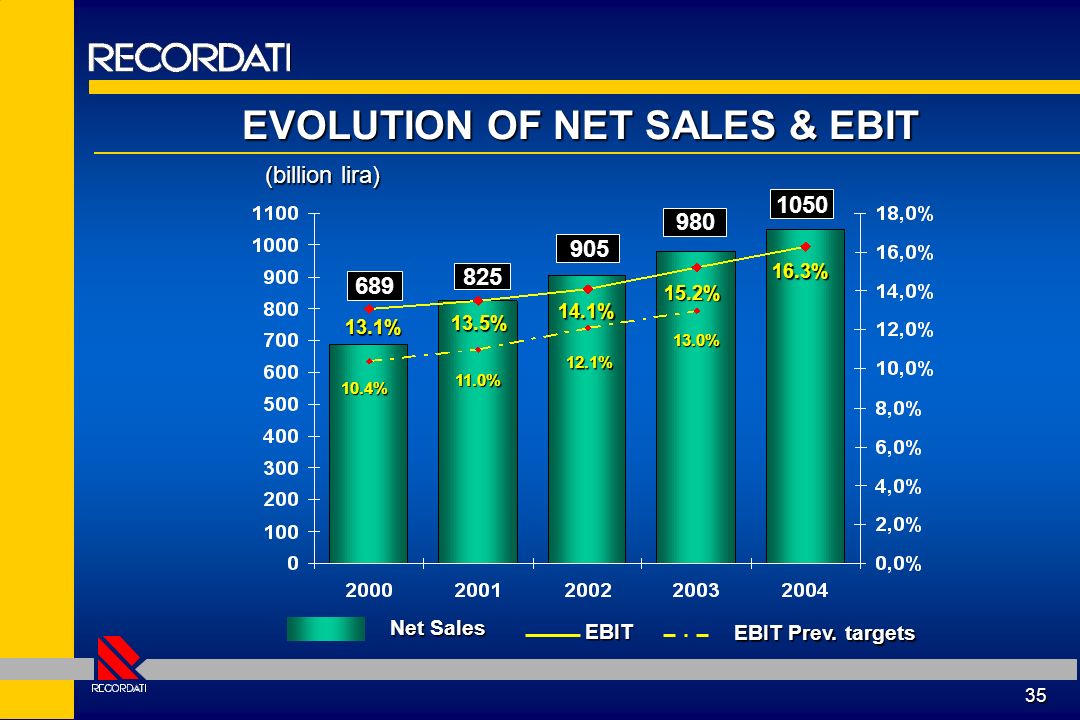 RECORDATI

EVOLUTION OF NET SALES & EBIT

(billion lira)

1100
1000
900
800
700
600
500
400
300
200
100
0

18,0%
16,0%
14,0%
12,0%
10,0%
8,0%
6,0%
4,0%
2,0%
0,0%

689
825
905
980
1050

13.1%
13.5%
14.1%
15.2%
16.3%

10.4%
11.0%
12.1%
13.0%

2000
2001
2002
2003
2004

Net Sales
EBIT
EBIT Prev. targets

RECORDATI

35